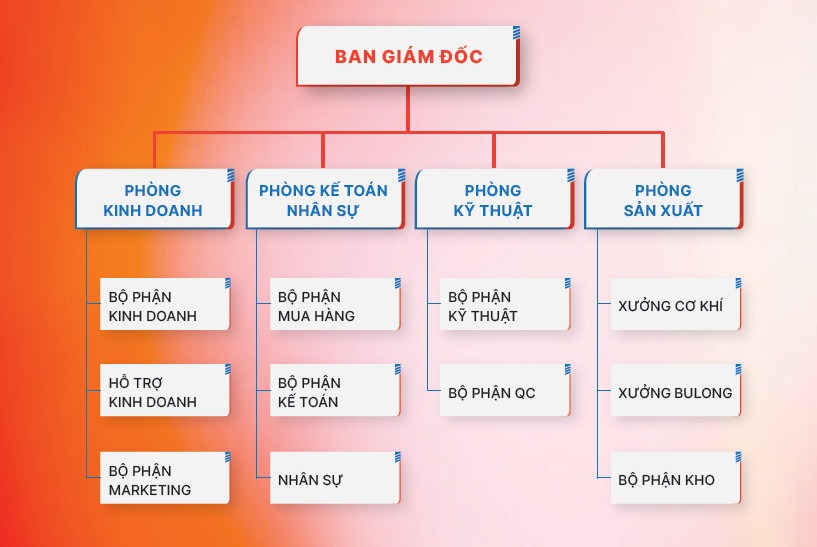 BAN GIÁM ĐỐC

PHÒNG KINH DOANH

BỘ PHẬN KINH DOANH

HỖ TRỢ KINH DOANH

BỘ PHẬN MARKETING

PHÒNG KẾ TOÁN NHÂN SỰ

BỘ PHẬN MUA HÀNG

BỘ PHẬN KẾ TOÁN

NHÂN SỰ

PHÒNG KỸ THUẬT

BỘ PHẬN KỸ THUẬT

BỘ PHẬN QC

PHÒNG SẢN XUẤT

XƯỞNG CƠ KHÍ

XƯỞNG BULONG

BỘ PHẬN KHO